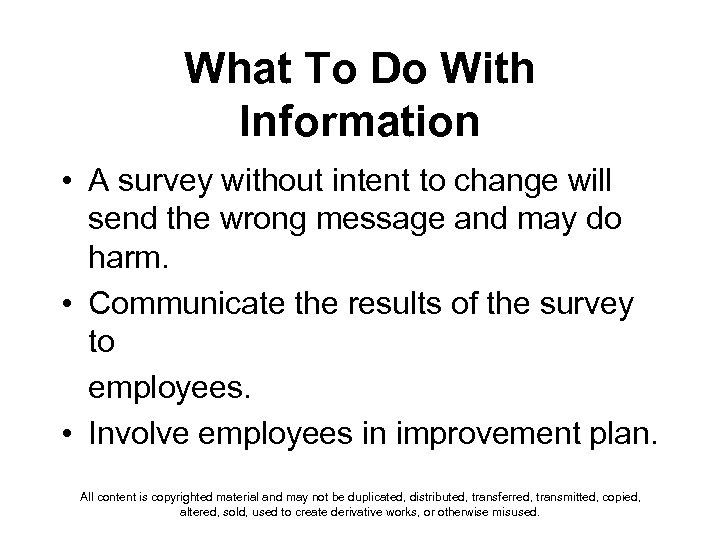 What To Do With Information

• A survey without intent to change will send the wrong message and may do harm.

• Communicate the results of the survey to

employees.

• Involve employees in improvement plan.

All content is copyrighted material and may not be duplicated, distributed, transferred, transmitted, copied, altered, sold, used to create derivative works, or otherwise misused.